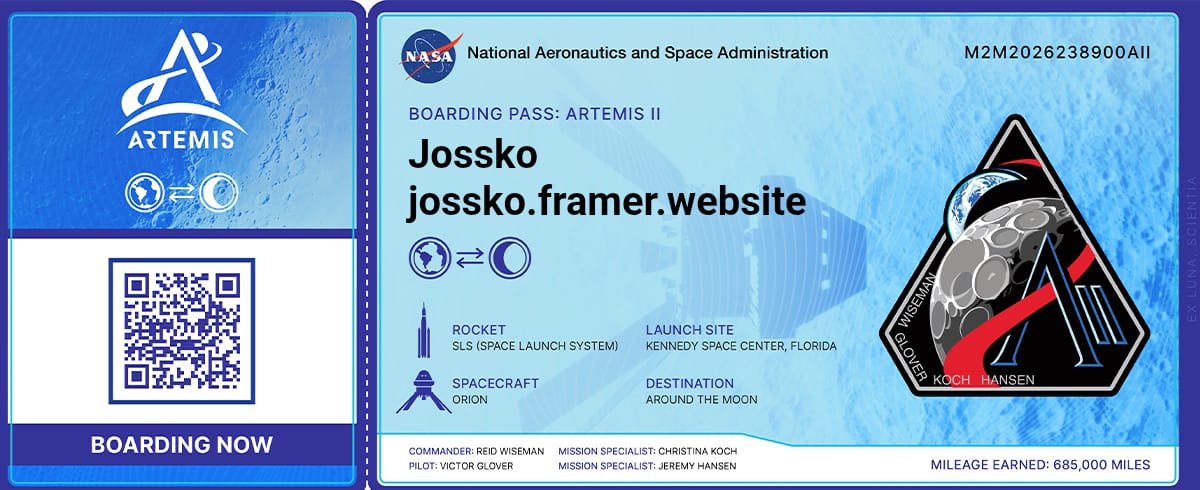 ARTEMIS

BOARDING NOW

NASA National Aeronautics and Space Administration

M2M2026238900AII

BOARDING PASS: ARTEMIS II

Jossko
jossko.framer.website

ROCKET
SLS (SPACE LAUNCH SYSTEM)

LAUNCH SITE
KENNEDY SPACE CENTER, FLORIDA

SPACECRAFT
ORION

DESTINATION
AROUND THE MOON

WISEMAN GLOVER KOCH HANSEN

EX LUNA, SCIENTIA

COMMANDER: REID WISEMAN
PILOT: VICTOR GLOVER

MISSION SPECIALIST: CHRISTINA KOCH
MISSION SPECIALIST: JEREMY HANSEN

MILEAGE EARNED: 685,000 MILES